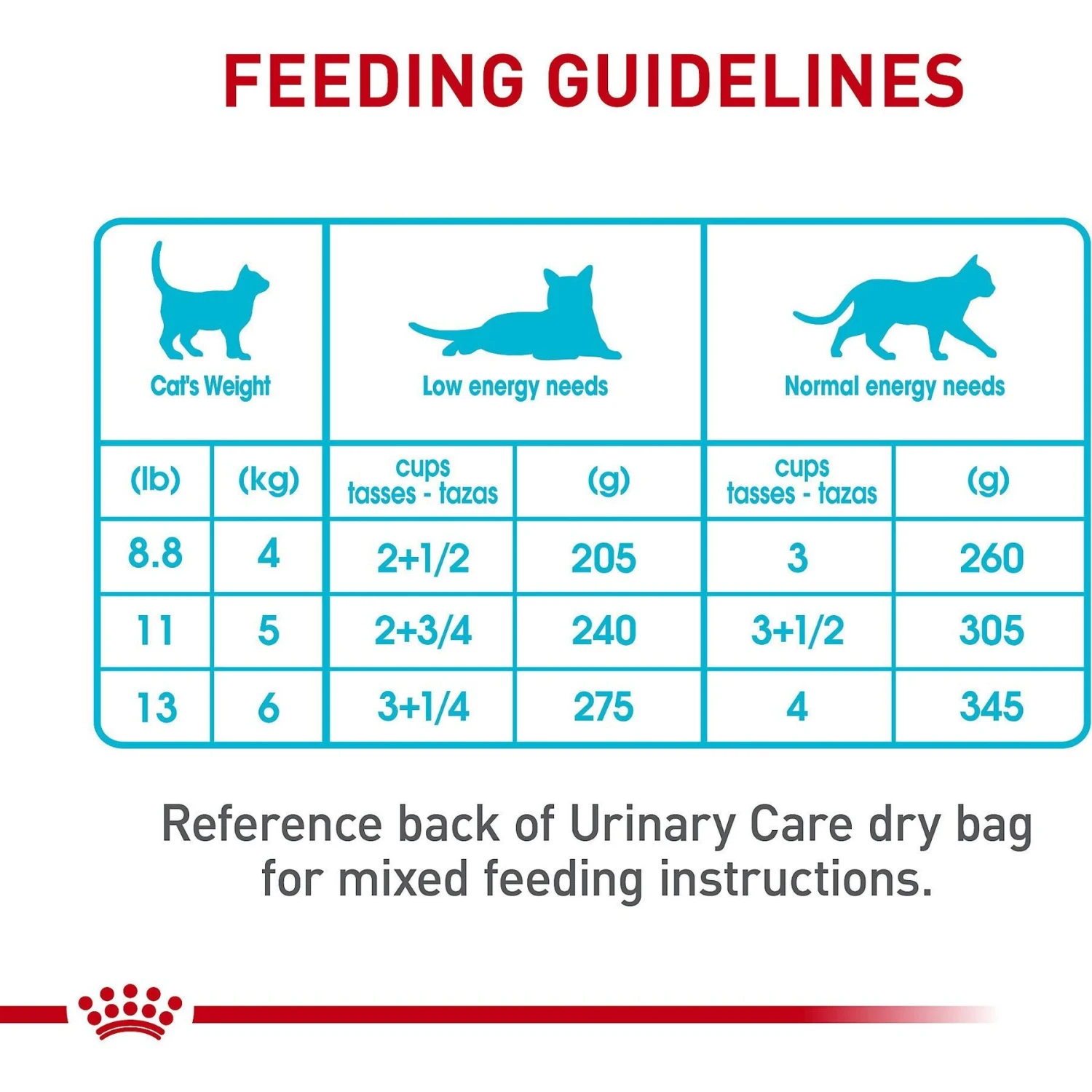 FEEDING GUIDELINES

| Cat's Weight | | Low energy needs | | Normal energy needs | |
|---|---|---|---|---|---|
| (lb) | (kg) | cups tasses - tazas | (g) | cups tasses - tazas | (g) |
| 8.8 | 4 | 2+1/2 | 205 | 3 | 260 |
| 11 | 5 | 2+3/4 | 240 | 3+1/2 | 305 |
| 13 | 6 | 3+1/4 | 275 | 4 | 345 |

Reference back of Urinary Care dry bag for mixed feeding instructions.